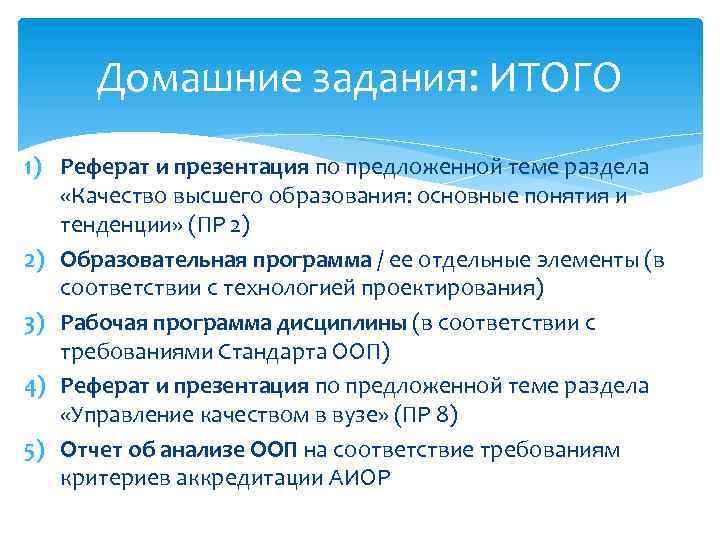 Домашние задания: ИТОГО

1) Реферат и презентация по предложенной теме раздела «Качество высшего образования: основные понятия и тенденции» (ПР 2)
2) Образовательная программа / ее отдельные элементы (в соответствии с технологией проектирования)
3) Рабочая программа дисциплины (в соответствии с требованиями Стандарта ООП)
4) Реферат и презентация по предложенной теме раздела «Управление качеством в вузе» (ПР 8)
5) Отчет об анализе ООП на соответствие требованиям критериев аккредитации АИОР